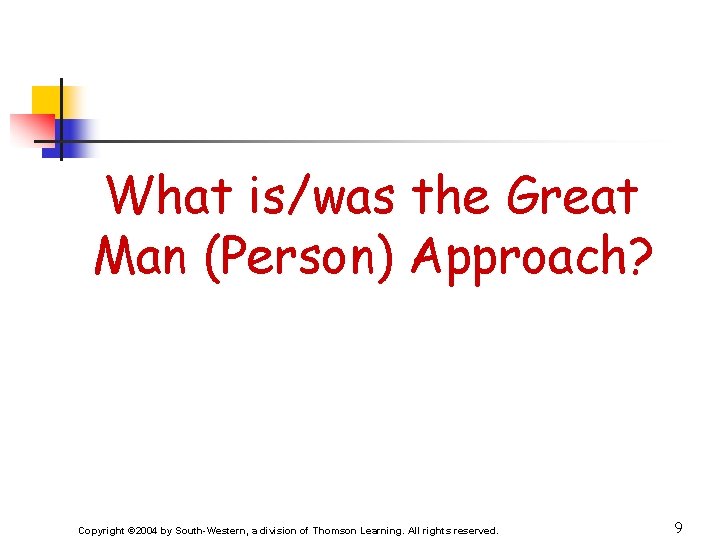 What is/was the Great Man (Person) Approach?

Copyright ©2004 by South-Western, a division of Thomson Learning. All rights reserved.

9